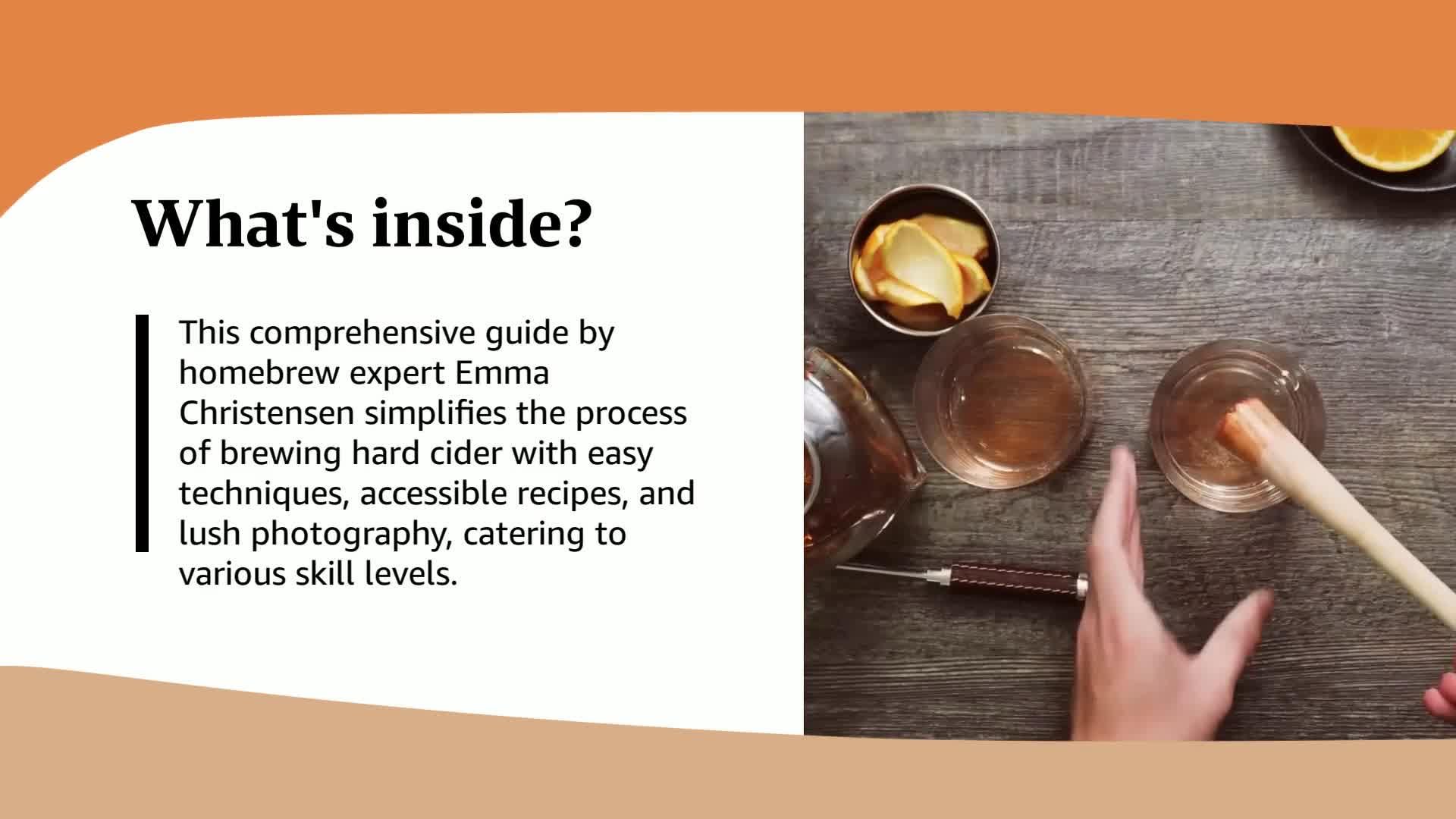 What's inside?

This comprehensive guide by homebrew expert Emma Christensen simplifies the process of brewing hard cider with easy techniques, accessible recipes, and lush photography, catering to various skill levels.